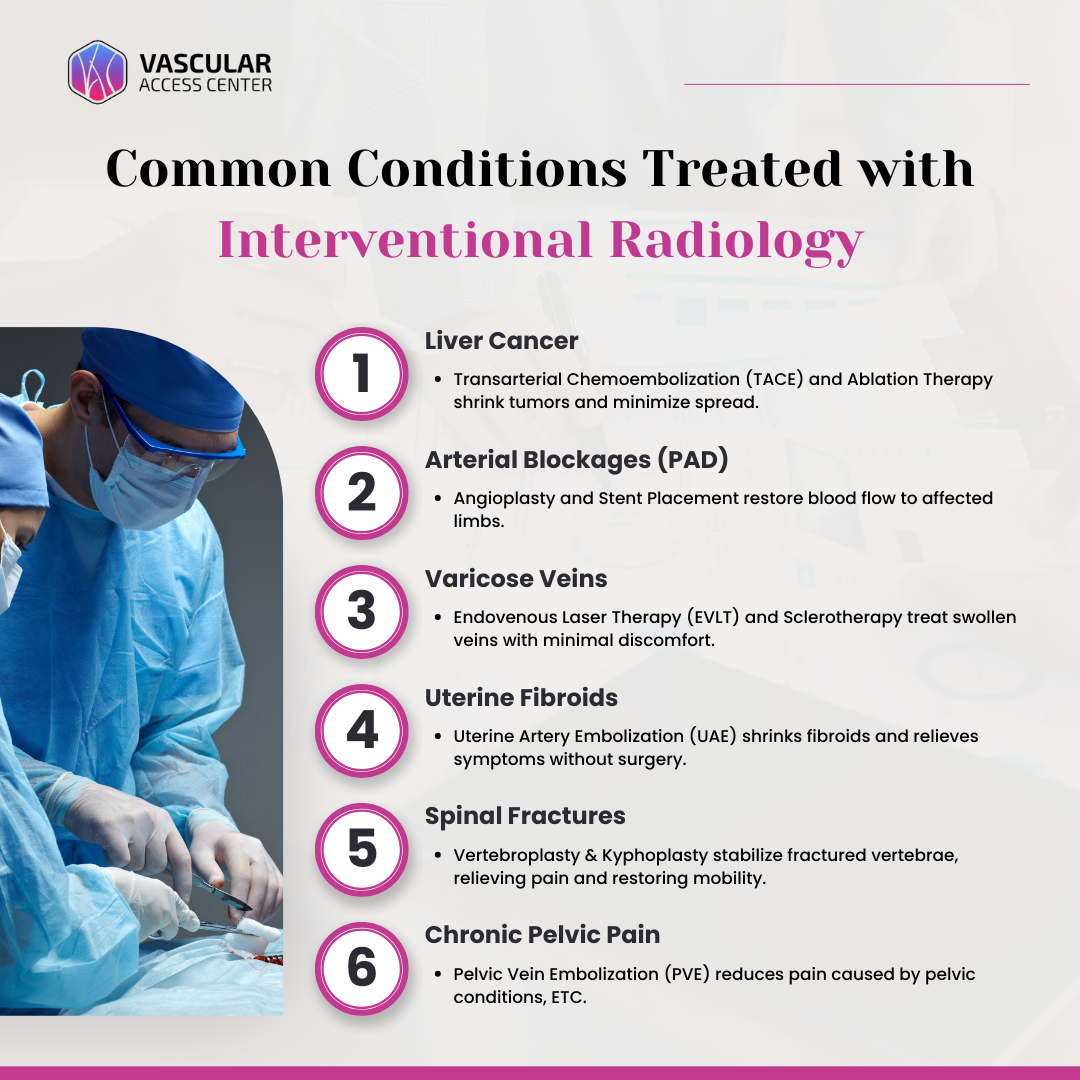 VASCULAR
ACCESS CENTER

Common Conditions Treated with
Interventional Radiology

1
Liver Cancer
• Transarterial Chemoembolization (TACE) and Ablation Therapy shrink tumors and minimize spread.

2
Arterial Blockages (PAD)
• Angioplasty and Stent Placement restore blood flow to affected limbs.

3
Varicose Veins
• Endovenous Laser Therapy (EVLT) and Sclerotherapy treat swollen veins with minimal discomfort.

4
Uterine Fibroids
• Uterine Artery Embolization (UAE) shrinks fibroids and relieves symptoms without surgery.

5
Spinal Fractures
• Vertebroplasty & Kyphoplasty stabilize fractured vertebrae, relieving pain and restoring mobility.

6
Chronic Pelvic Pain
• Pelvic Vein Embolization (PVE) reduces pain caused by pelvic conditions, ETC.